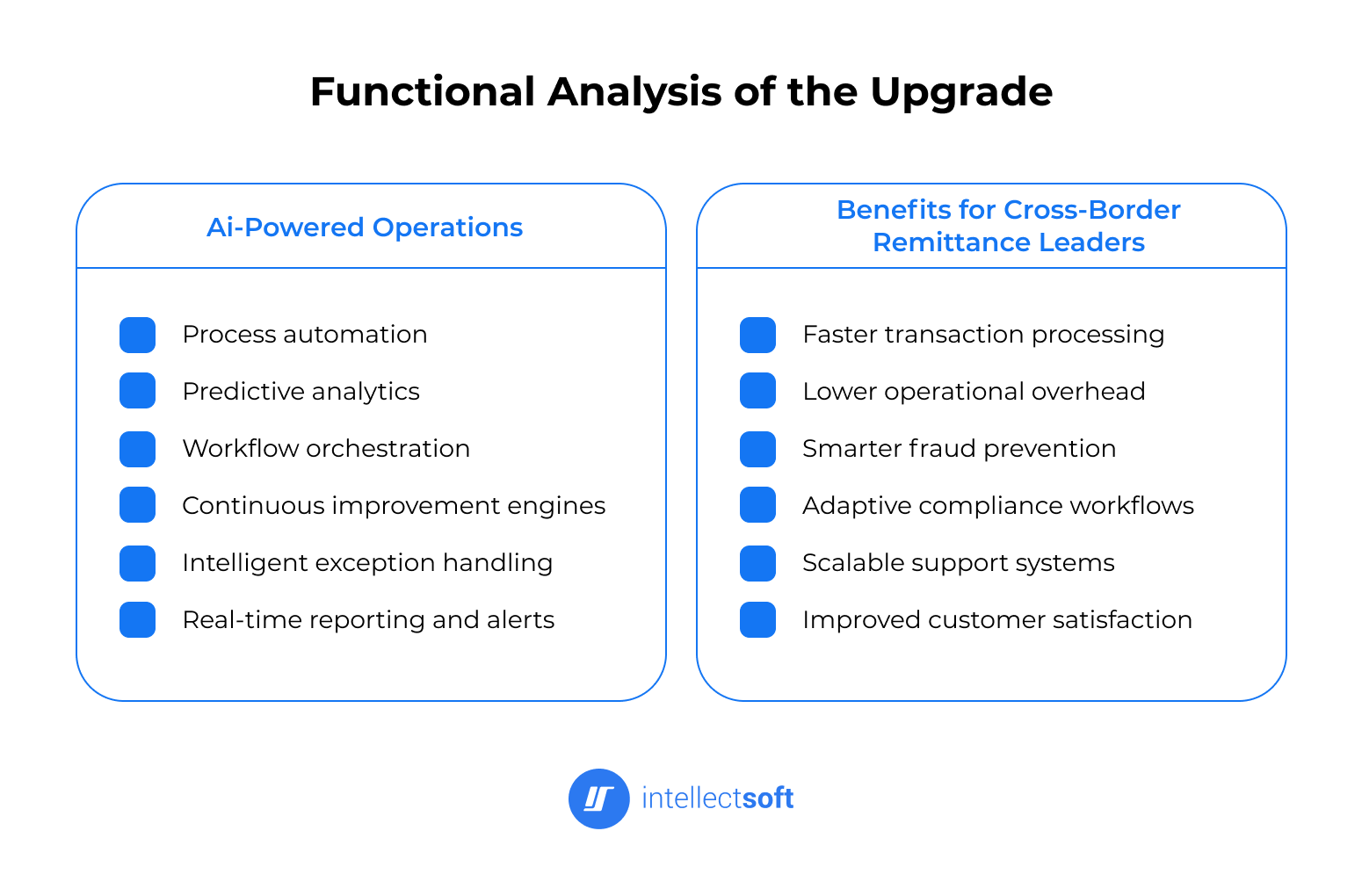 Functional Analysis of the Upgrade

Ai-Powered Operations

Process automation
Predictive analytics
Workflow orchestration
Continuous improvement engines
Intelligent exception handling
Real-time reporting and alerts

Benefits for Cross-Border Remittance Leaders

Faster transaction processing
Lower operational overhead
Smarter fraud prevention
Adaptive compliance workflows
Scalable support systems
Improved customer satisfaction

intellectsoft